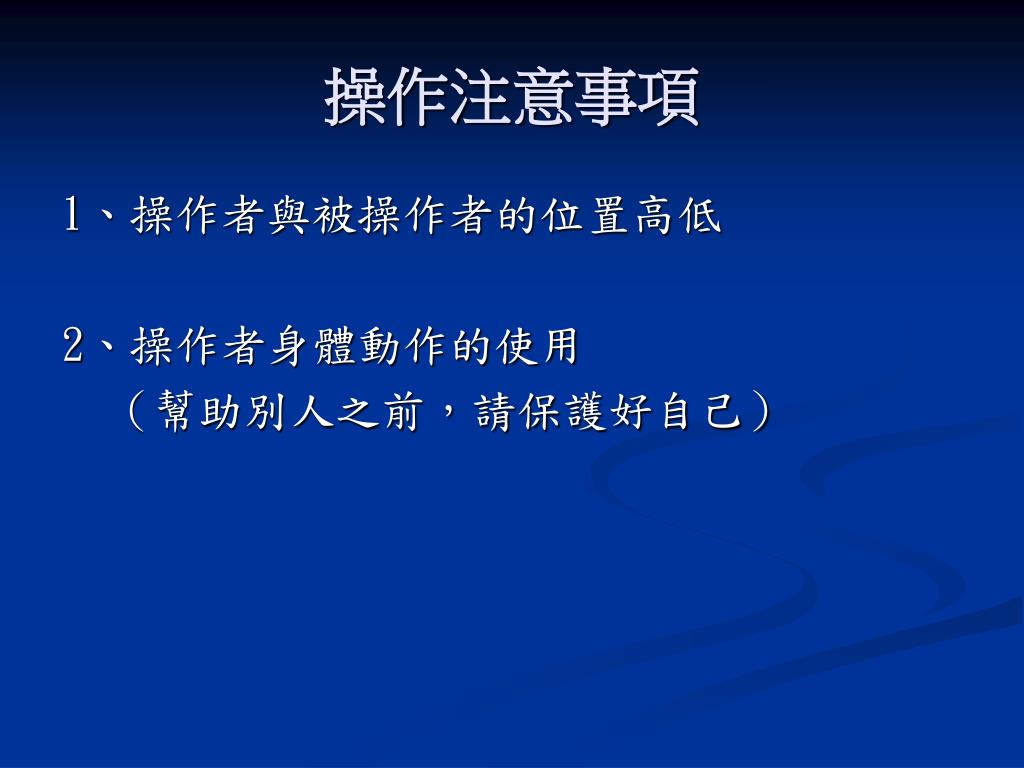 操作注意事項

1、操作者與被操作者的位置高低

2、操作者身體動作的使用
（幫助別人之前，請保護好自己）